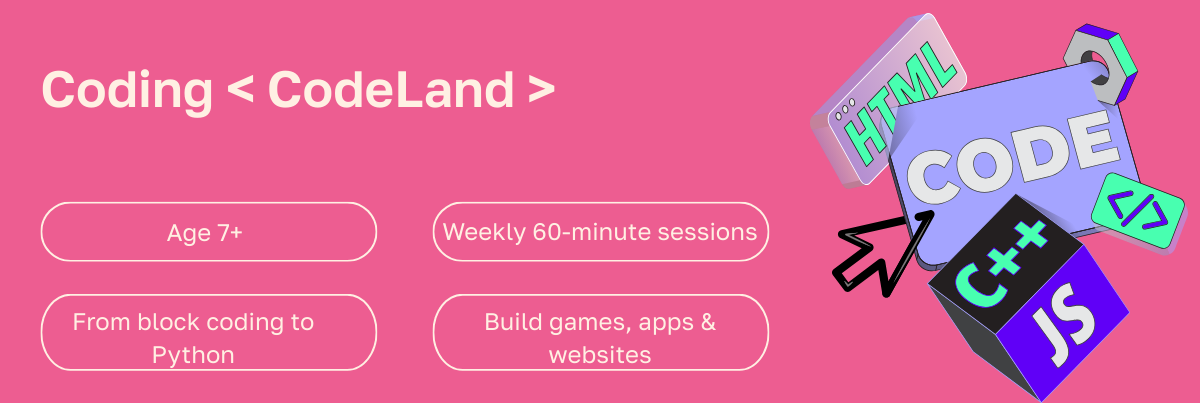 Coding < CodeLand >

Age 7+

Weekly 60-minute sessions

From block coding to Python

Build games, apps & websites

HTML

CODE

</>

C++

JS